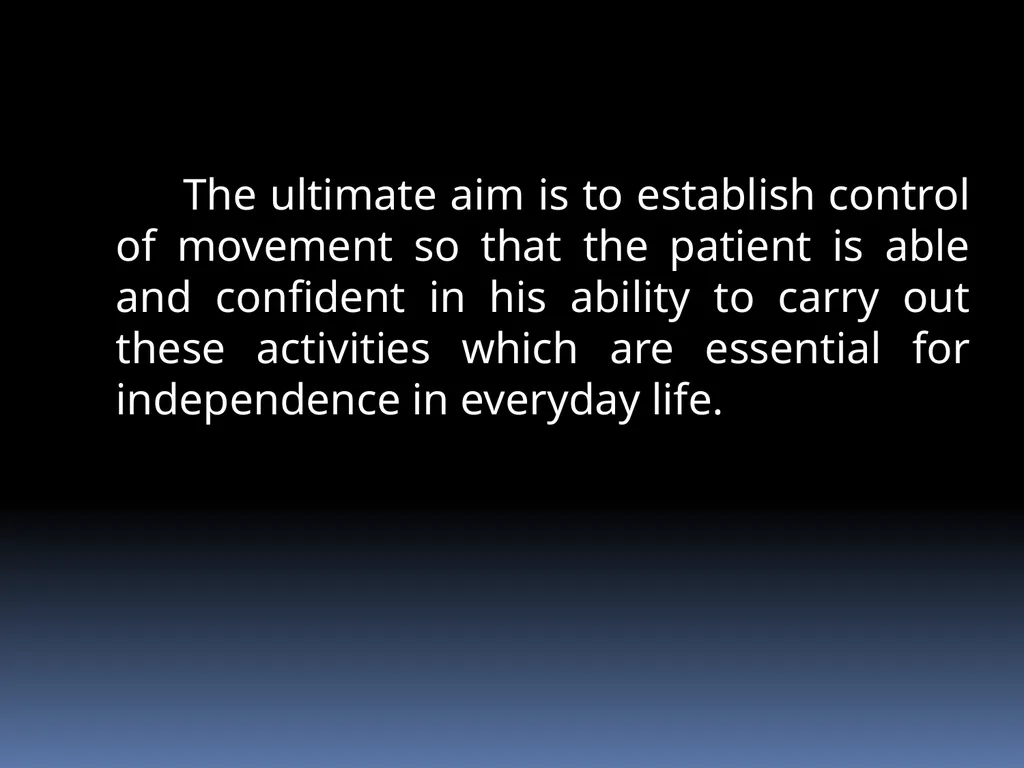 The ultimate aim is to establish control of movement so that the patient is able and confident in his ability to carry out these activities which are essential for independence in everyday life.